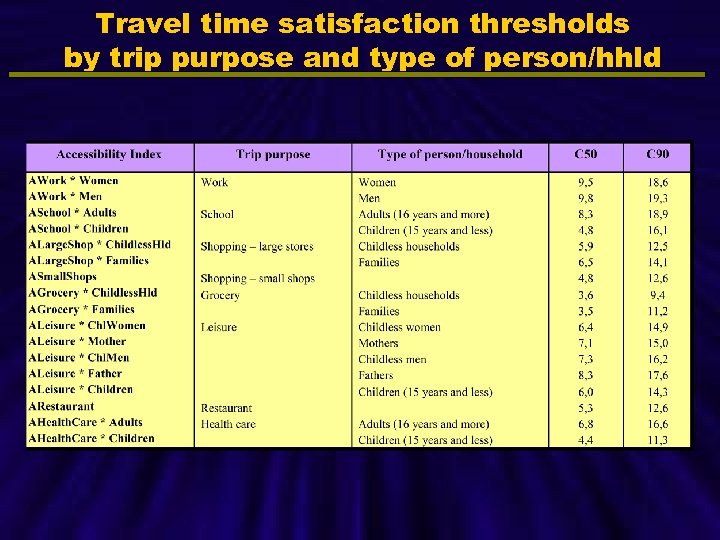 Travel time satisfaction thresholds by trip purpose and type of person/hhld

| Accessibility Index | Trip purpose | Type of person/household | C50 | C90 |
|---|---|---|---|---|
| AWork * Women | Work | Women | 9,5 | 18,6 |
| AWork * Men | | Men | 9,8 | 19,3 |
| ASchool * Adults | School | Adults (16 years and more) | 8,3 | 18,9 |
| ASchool * Children | | Children (15 years and less) | 4,8 | 16,1 |
| ALargeShop * ChildlessHld | Shopping – large stores | Childless households | 5,9 | 12,5 |
| ALargeShop * Families | | Families | 6,5 | 14,1 |
| ASmallShops | Shopping – small shops | | 4,8 | 12,6 |
| AGrocery * ChildlessHld | Grocery | Childless households | 3,6 | 9,4 |
| AGrocery * Families | | Families | 3,5 | 11,2 |
| ALeisure * ChlWomen | Leisure | Childless women | 6,4 | 14,9 |
| ALeisure * Mother | | Mothers | 7,1 | 15,0 |
| ALeisure * ChlMen | | Childless men | 7,3 | 16,2 |
| ALeisure * Father | | Fathers | 8,3 | 17,6 |
| ALeisure * Children | | Children (15 years and less) | 6,0 | 14,3 |
| ARestaurant | Restaurant | | 5,3 | 12,6 |
| AHealthCare * Adults | Health care | Adults (16 years and more) | 6,8 | 16,6 |
| AHealthCare * Children | | Children (15 years and less) | 4,4 | 11,3 |